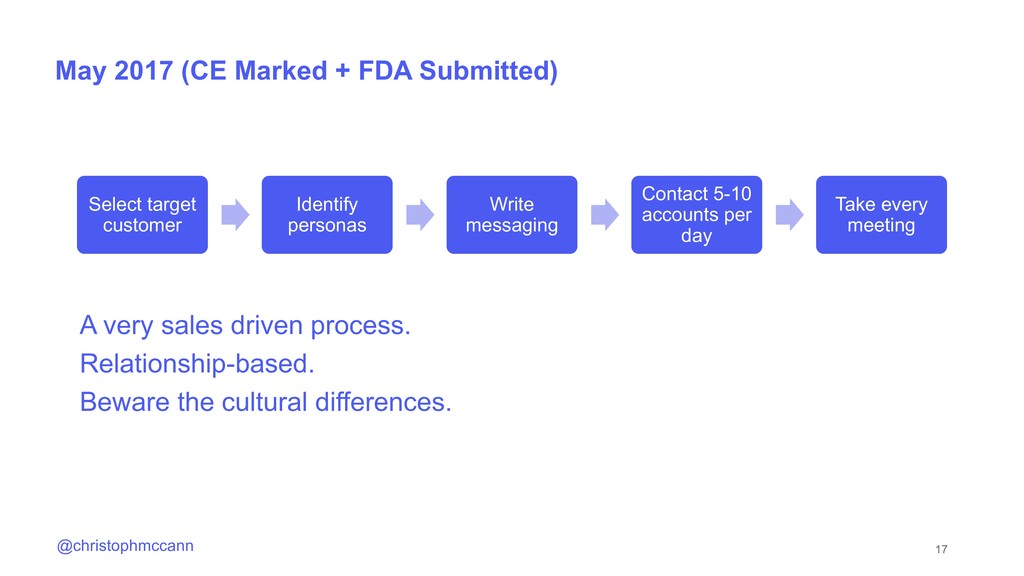 May 2017 (CE Marked + FDA Submitted)

Select target customer

Identify personas

Write messaging

Contact 5-10 accounts per day

Take every meeting

A very sales driven process.

Relationship-based.

Beware the cultural differences.

@christophmccann

17